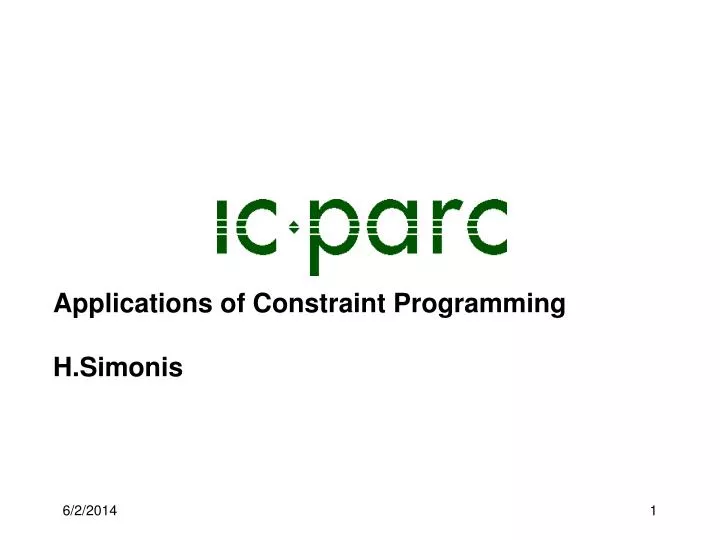 ic·parc

Applications of Constraint Programming

H.Simonis

6/2/2014

1